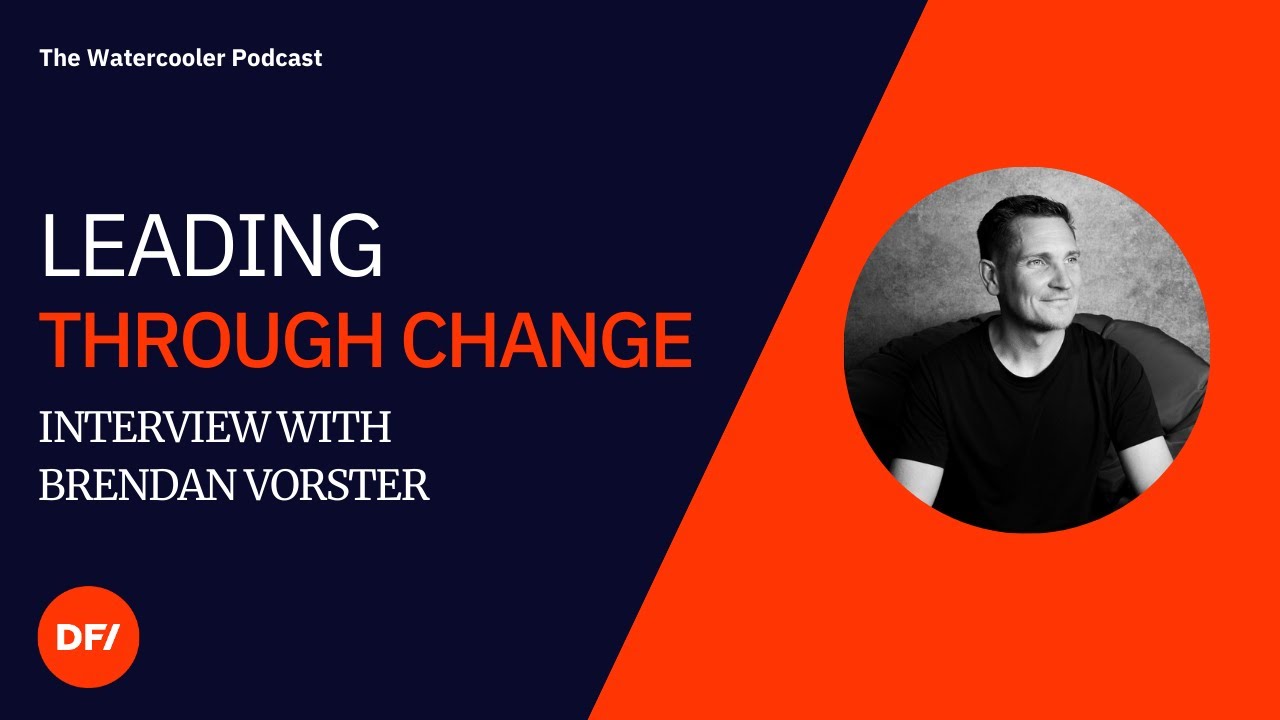 The Watercooler Podcast

LEADING
THROUGH CHANGE

INTERVIEW WITH
BRENDAN VORSTER

DF/